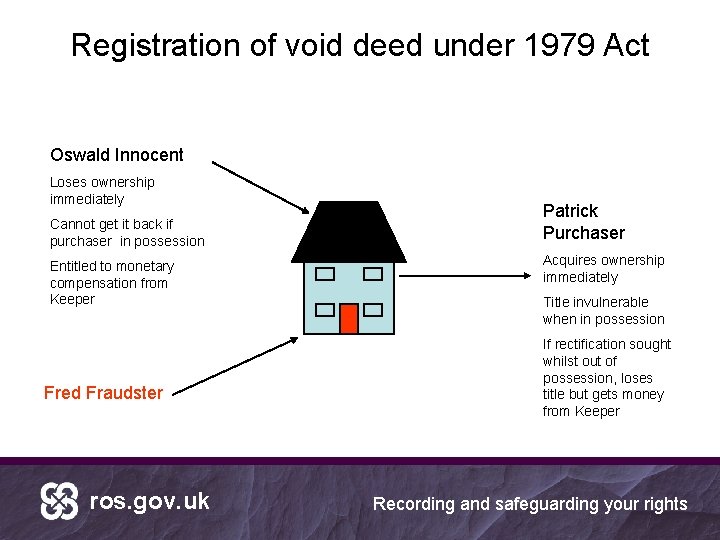 Registration of void deed under 1979 Act

Oswald Innocent

Loses ownership immediately

Cannot get it back if purchaser in possession

Entitled to monetary compensation from Keeper

Fred Fraudster

Patrick Purchaser

Acquires ownership immediately

Title invulnerable when in possession

If rectification sought whilst out of possession, loses title but gets money from Keeper

ros.gov.uk

Recording and safeguarding your rights